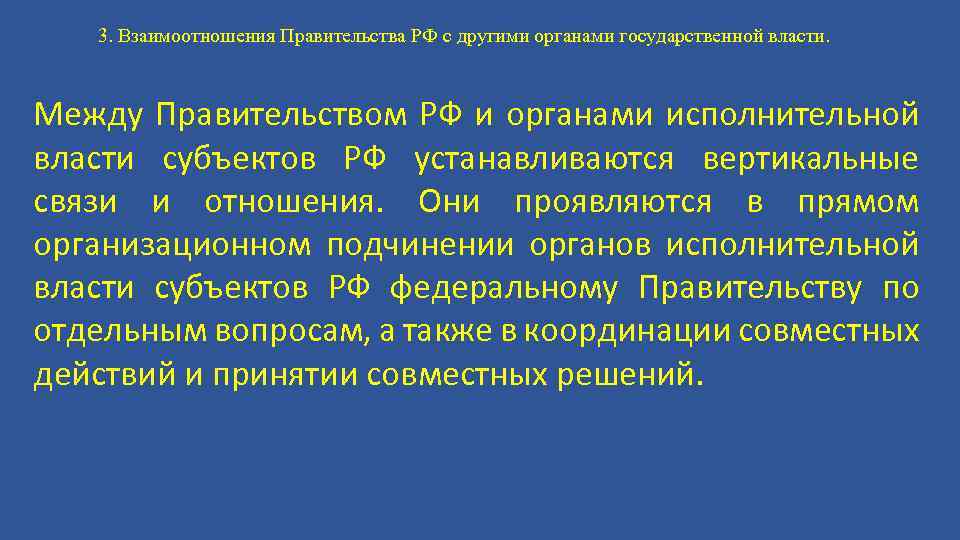 3. Взаимоотношения Правительства РФ с другими органами государственной власти.

Между Правительством РФ и органами исполнительной власти субъектов РФ устанавливаются вертикальные связи и отношения. Они проявляются в прямом организационном подчинении органов исполнительной власти субъектов РФ федеральному Правительству по отдельным вопросам, а также в координации совместных действий и принятии совместных решений.